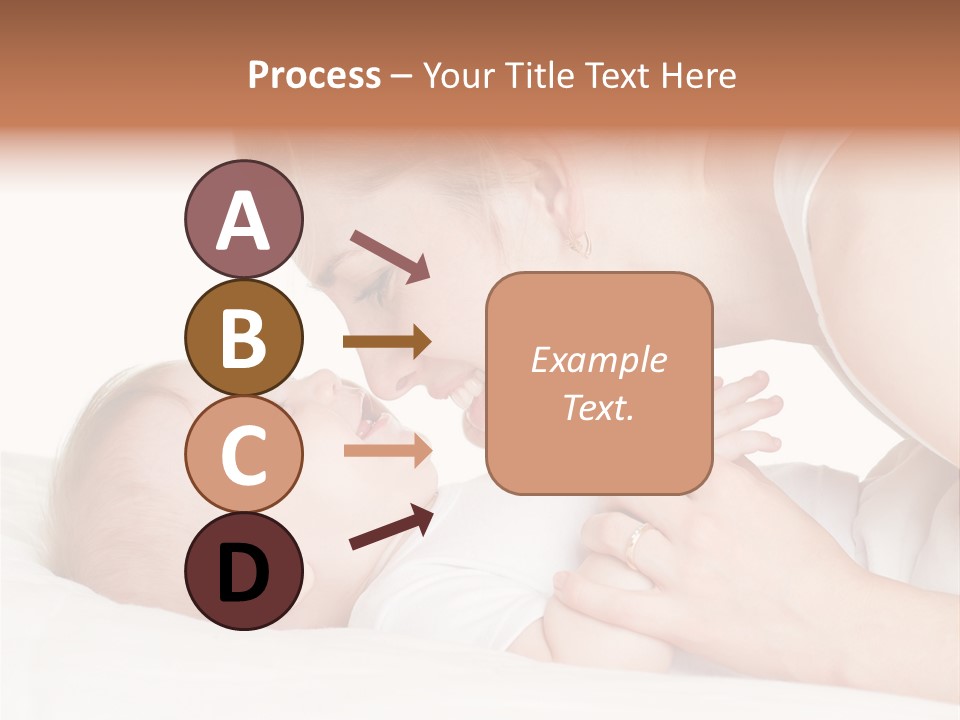 Process – Your Title Text Here

A

B

C

D

Example Text.